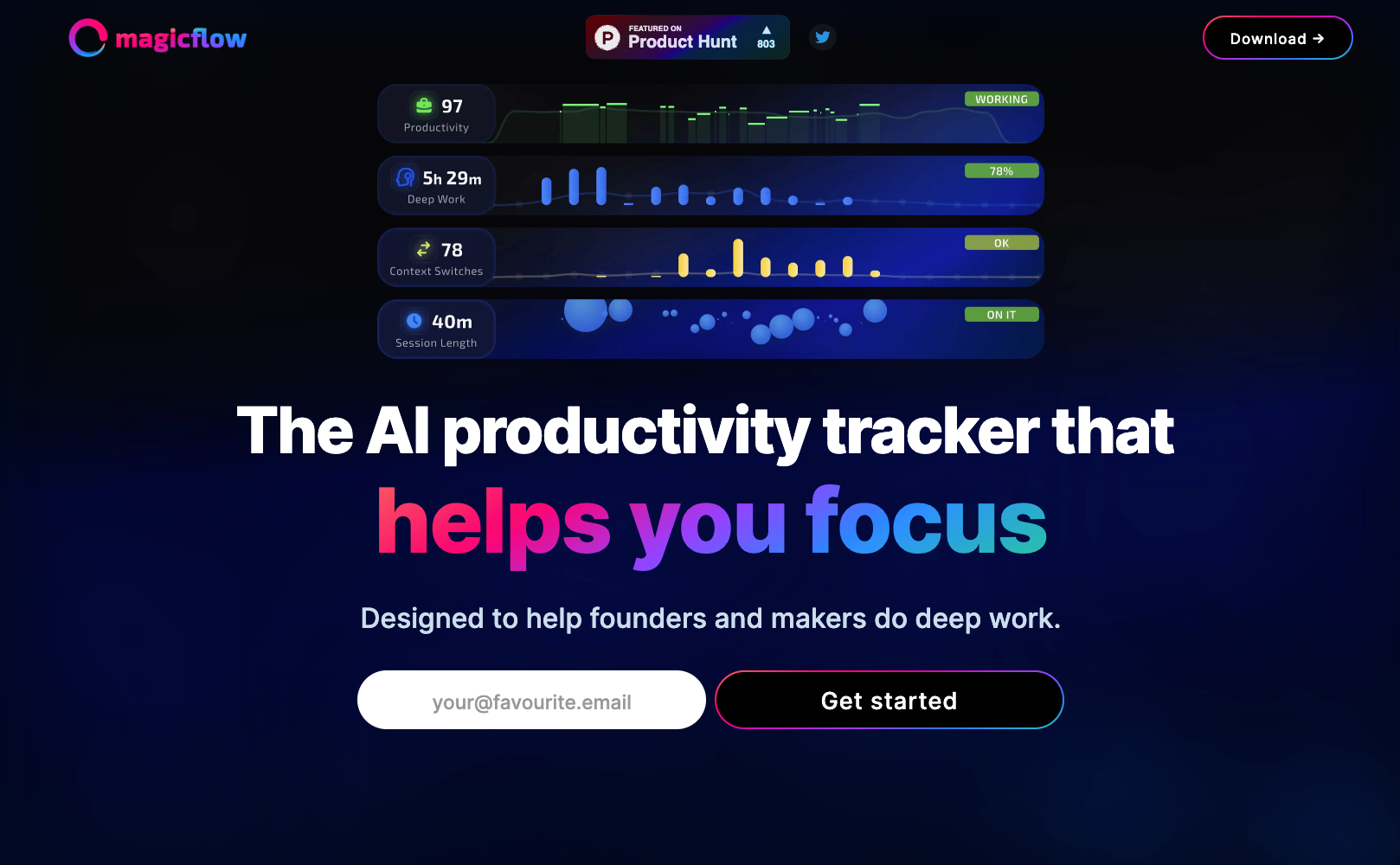 magicflow

FEATURED ON
Product Hunt
803

Download →

97
Productivity
WORKING

5h 29m
Deep Work
78%

78
Context Switches
OK

40m
Session Length
ON IT

The AI productivity tracker that
helps you focus

Designed to help founders and makers do deep work.

your@favourite.email

Get started